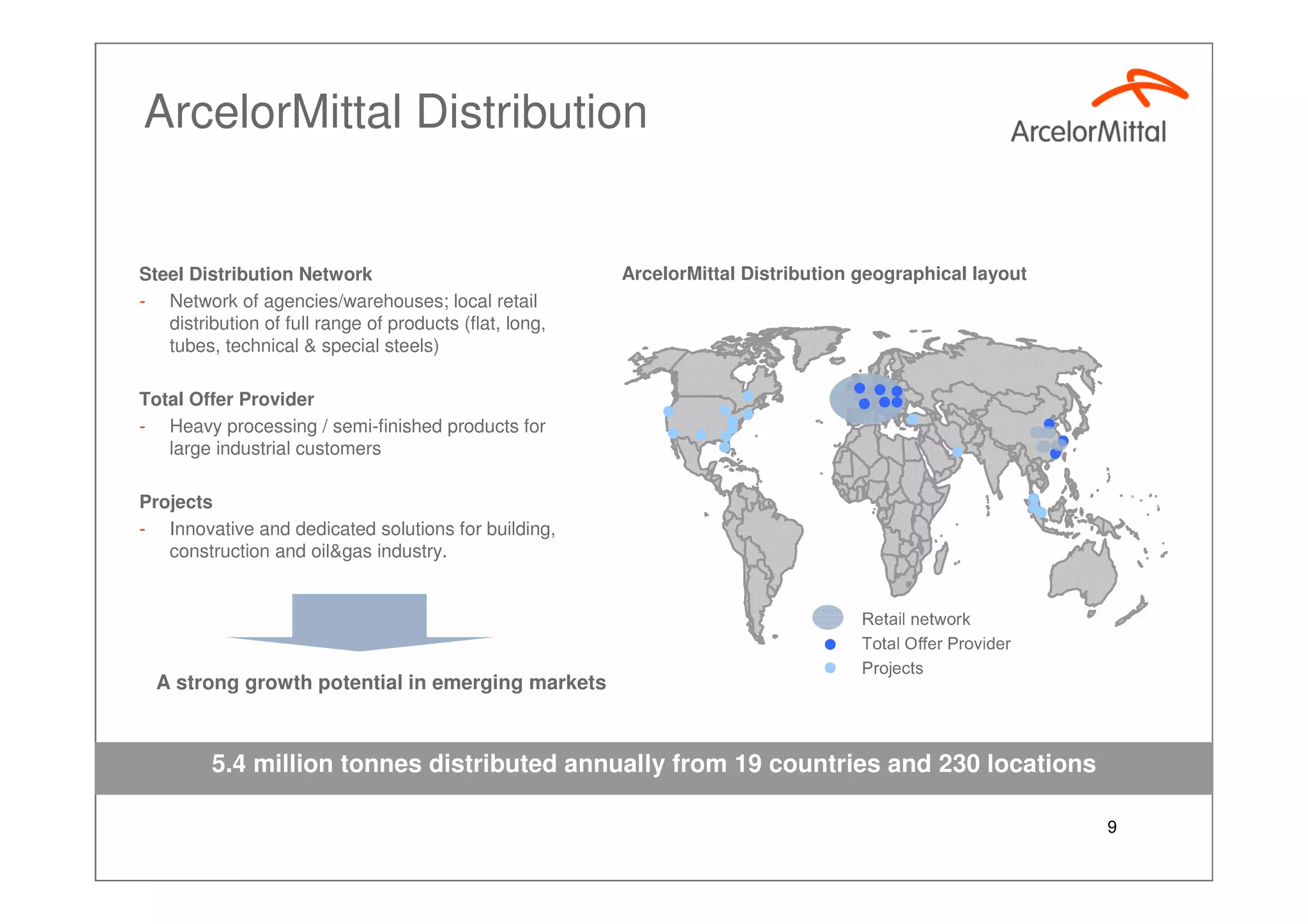 ArcelorMittal Distribution

ArcelorMittal

Steel Distribution Network

- Network of agencies/warehouses; local retail distribution of full range of products (flat, long, tubes, technical & special steels)

Total Offer Provider

- Heavy processing / semi-finished products for large industrial customers

Projects

- Innovative and dedicated solutions for building, construction and oil&gas industry.

A strong growth potential in emerging markets

ArcelorMittal Distribution geographical layout

Retail network
Total Offer Provider
Projects

5.4 million tonnes distributed annually from 19 countries and 230 locations

9